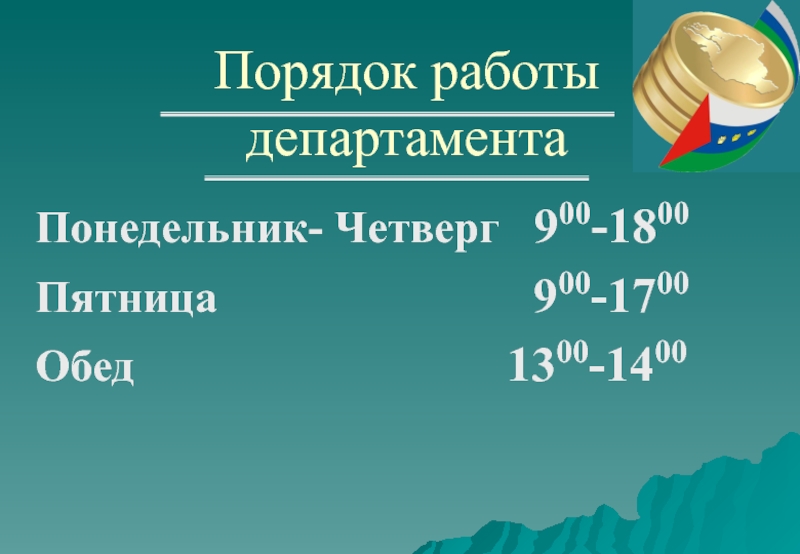 Порядок работы департамента

Понедельник- Четверг $9^{00}$-$18^{00}$

Пятница $9^{00}$-$17^{00}$

Обед $13^{00}$-$14^{00}$